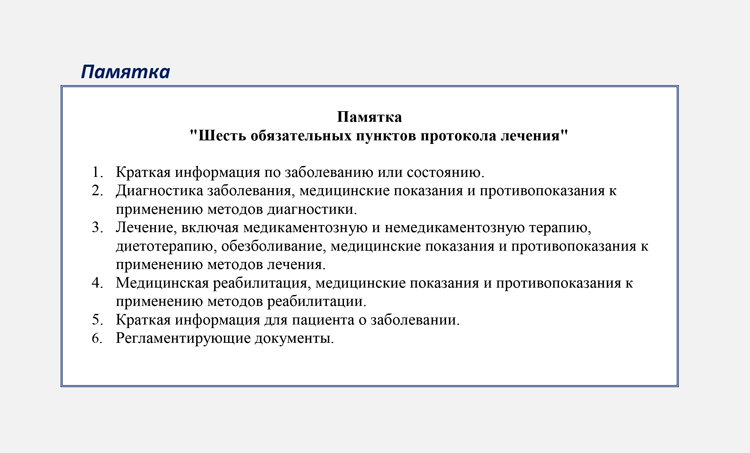 Памятка

Памятка
"Шесть обязательных пунктов протокола лечения"

1. Краткая информация по заболеванию или состоянию.
2. Диагностика заболевания, медицинские показания и противопоказания к применению методов диагностики.
3. Лечение, включая медикаментозную и немедикаментозную терапию, диетотерапию, обезболивание, медицинские показания и противопоказания к применению методов лечения.
4. Медицинская реабилитация, медицинские показания и противопоказания к применению методов реабилитации.
5. Краткая информация для пациента о заболевании.
6. Регламентирующие документы.